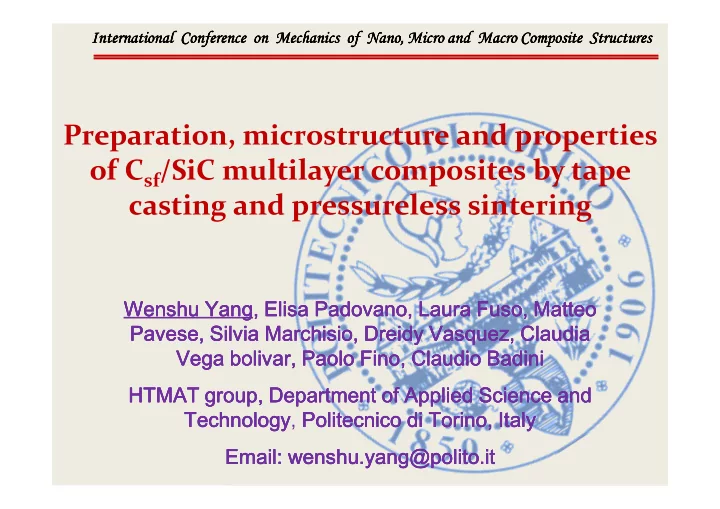 International Conference on Mechanics of Nano, Micro and Macro Composite Structures

Preparation, microstructure and properties of $C_{sf}$/SiC multilayer composites by tape casting and pressureless sintering

Wenshu Yang, Elisa Padovano, Laura Fuso, Matteo Pavese, Silvia Marchisio, Dreidy Vasquez, Claudia Vega bolivar, Paolo Fino, Claudio Badini

HTMAT group, Department of Applied Science and Technology, Politecnico di Torino, Italy

Email: wenshu.yang@polito.it

POLITECNICO DI TORINO 1859 1906